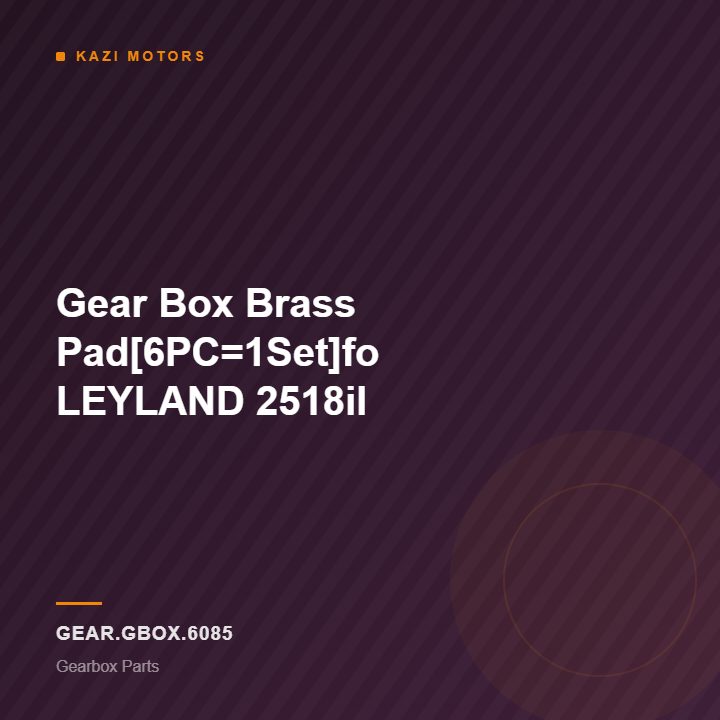 KAZI MOTORS

Gear Box Brass Pad[6PC=1Set]fo LEYLAND 2518il

GEAR.GBOX.6085

Gearbox Parts